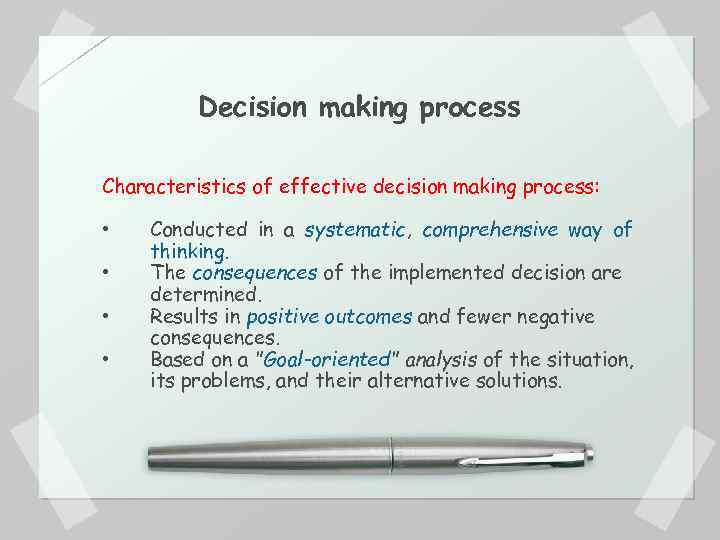 Decision making process

Characteristics of effective decision making process:

• Conducted in a systematic, comprehensive way of thinking.
• The consequences of the implemented decision are determined.
• Results in positive outcomes and fewer negative consequences.
• Based on a "Goal-oriented" analysis of the situation, its problems, and their alternative solutions.